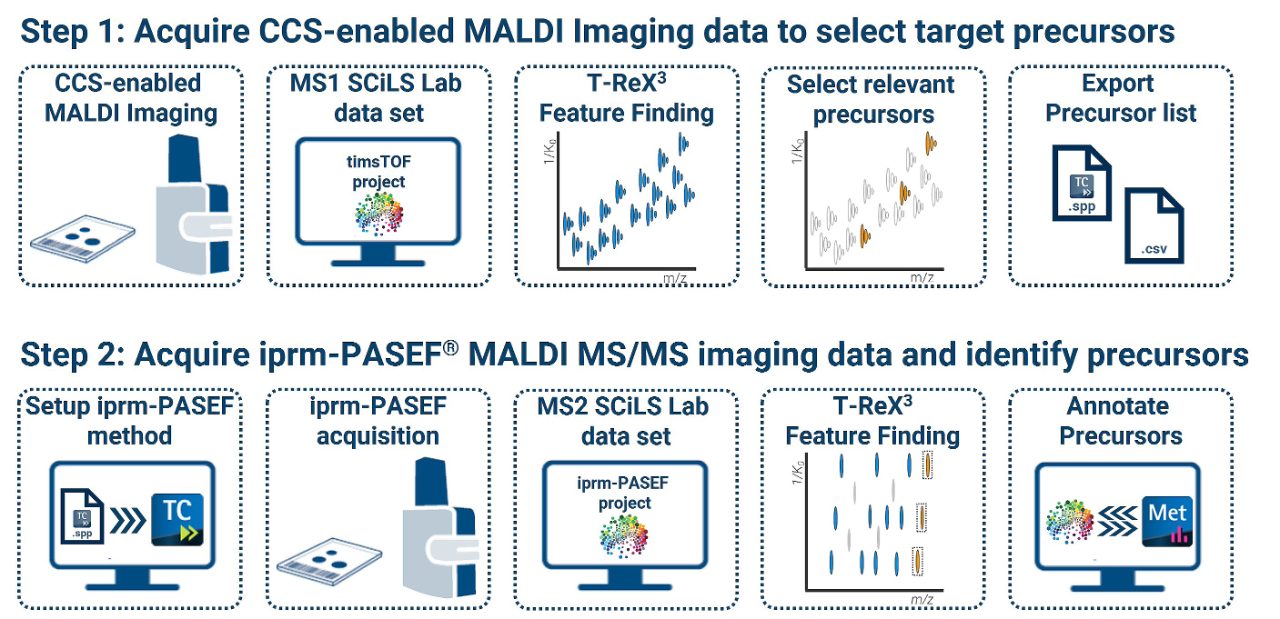 Step 1: Acquire CCS-enabled MALDI Imaging data to select target precursors

CCS-enabled MALDI Imaging

MS1 SCiLS Lab data set

timsTOF project

T-ReX$^3$ Feature Finding

$1/K_0$

m/z

Select relevant precursors

$1/K_0$

m/z

Export Precursor list

TC

.spp

.csv

Step 2: Acquire iprm-PASEF® MALDI MS/MS imaging data and identify precursors

Setup iprm-PASEF method

TC

.spp

TC

iprm-PASEF acquisition

MS2 SCiLS Lab data set

iprm-PASEF project

T-ReX$^3$ Feature Finding

$1/K_0$

m/z

Annotate Precursors

Met